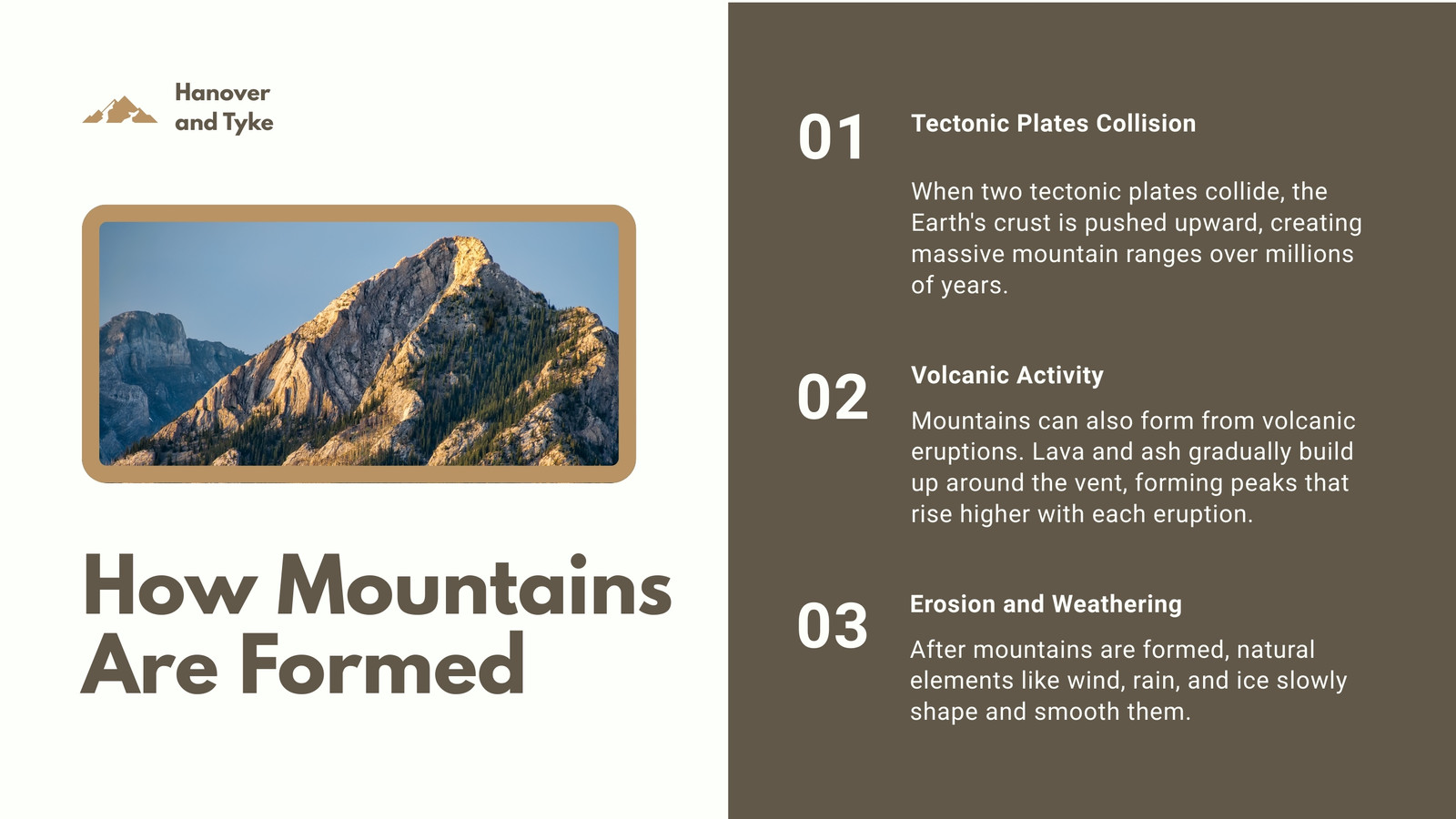 Hanover and Tyke

How Mountains Are Formed

01

Tectonic Plates Collision

When two tectonic plates collide, the Earth's crust is pushed upward, creating massive mountain ranges over millions of years.

02

Volcanic Activity

Mountains can also form from volcanic eruptions. Lava and ash gradually build up around the vent, forming peaks that rise higher with each eruption.

03

Erosion and Weathering

After mountains are formed, natural elements like wind, rain, and ice slowly shape and smooth them.